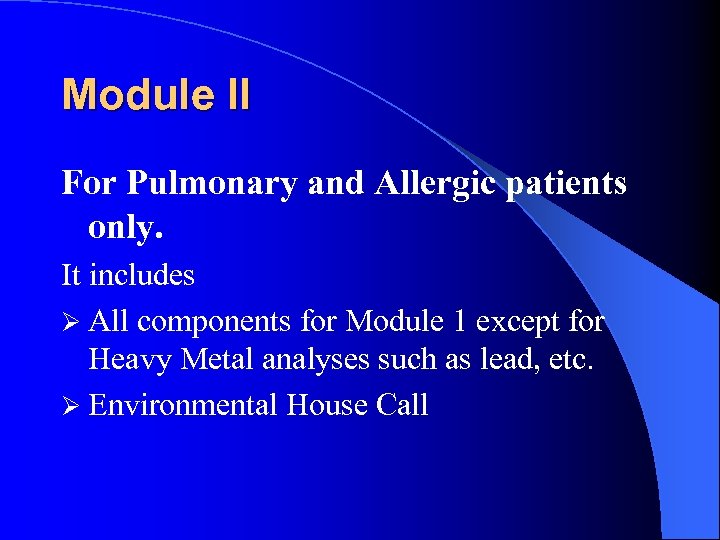 Module II

For Pulmonary and Allergic patients only.

It includes

➢ All components for Module 1 except for Heavy Metal analyses such as lead, etc.

➢ Environmental House Call